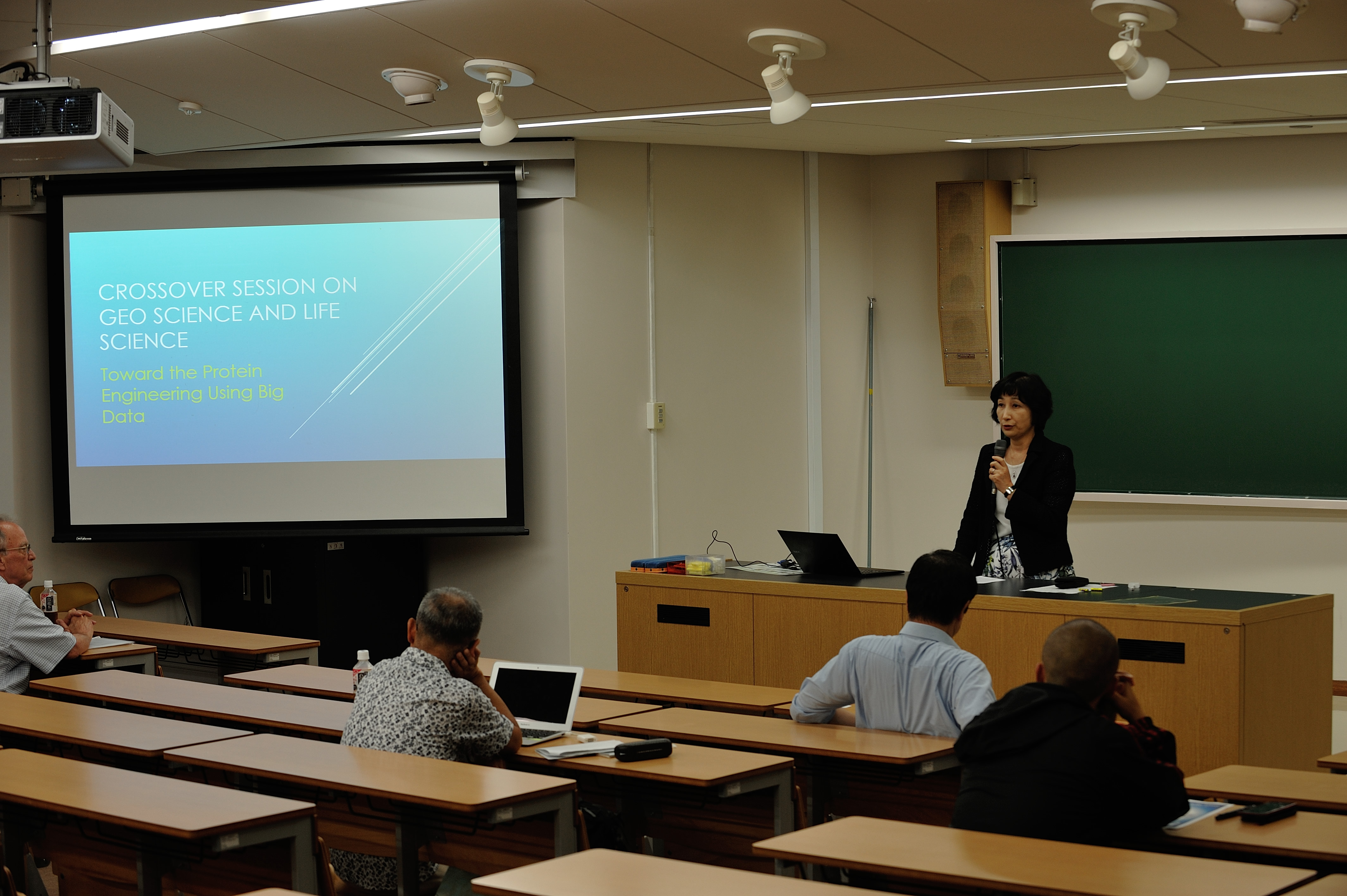 CROSSOVER SESSION ON GEO SCIENCE AND LIFE SCIENCE

Toward the Protein Engineering Using Big Data